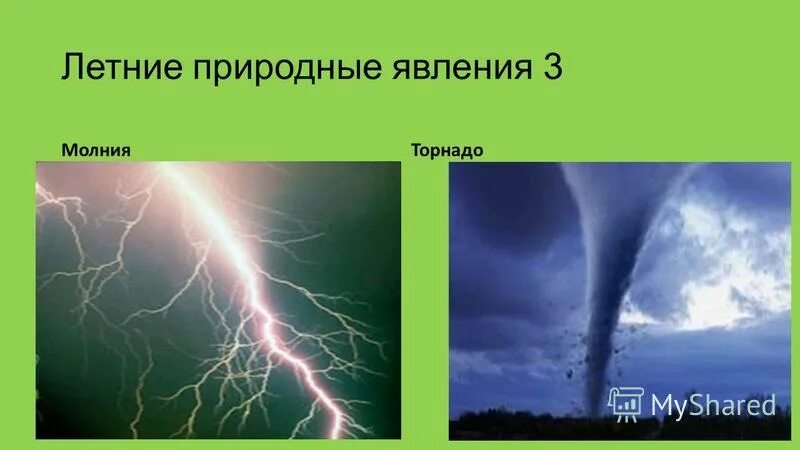 Летние природные явления 3

Молния

Торнадо

MyShared